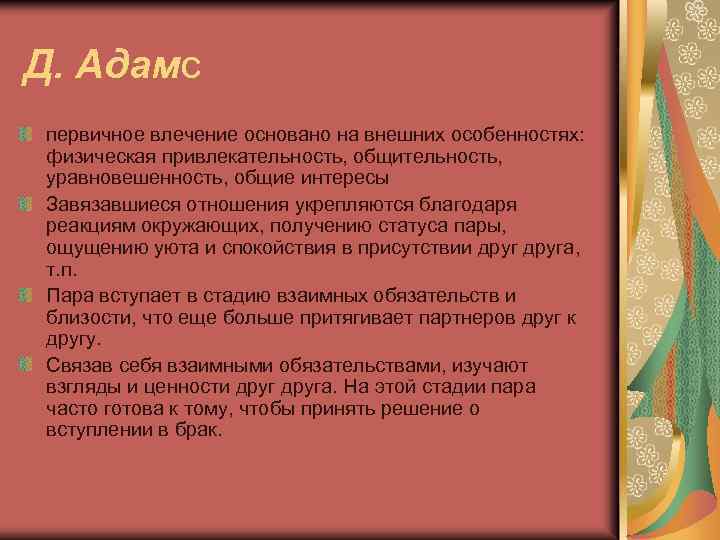 Д. Адамс

первичное влечение основано на внешних особенностях: физическая привлекательность, общительность, уравновешенность, общие интересы

Завязавшиеся отношения укрепляются благодаря реакциям окружающих, получению статуса пары, ощущению уюта и спокойствия в присутствии друг друга, т.п.

Пара вступает в стадию взаимных обязательств и близости, что еще больше притягивает партнеров друг к другу.

Связав себя взаимными обязательствами, изучают взгляды и ценности друг друга. На этой стадии пара часто готова к тому, чтобы принять решение о вступлении в брак.